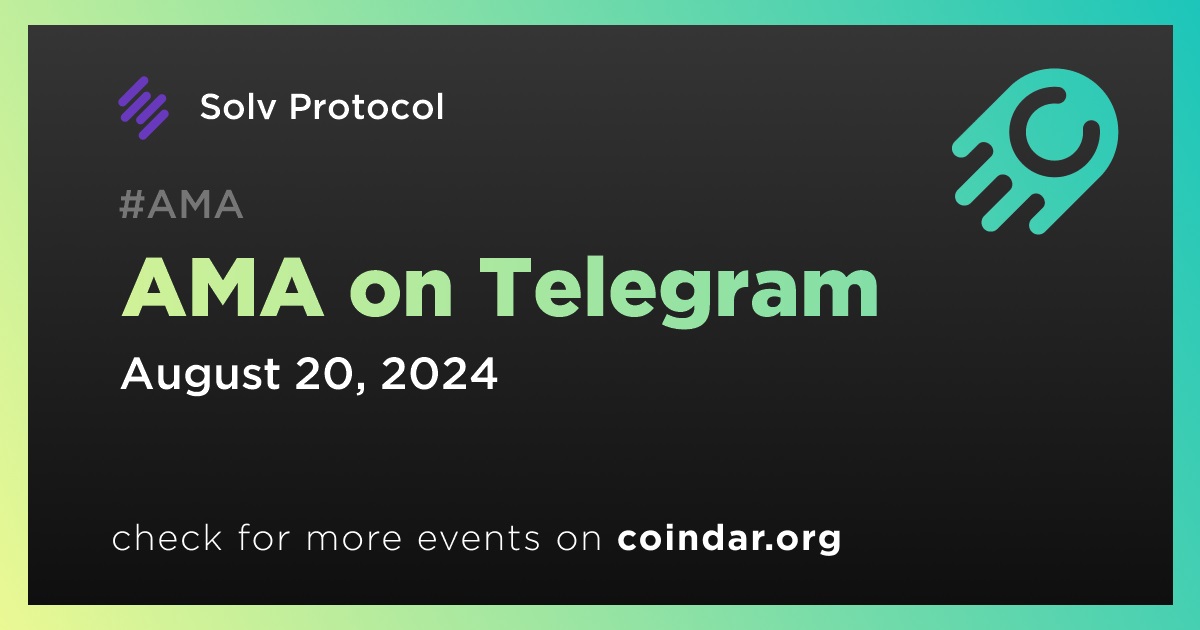 Solv Protocol

#AMA

AMA on Telegram

August 20, 2024

check for more events on coindar.org